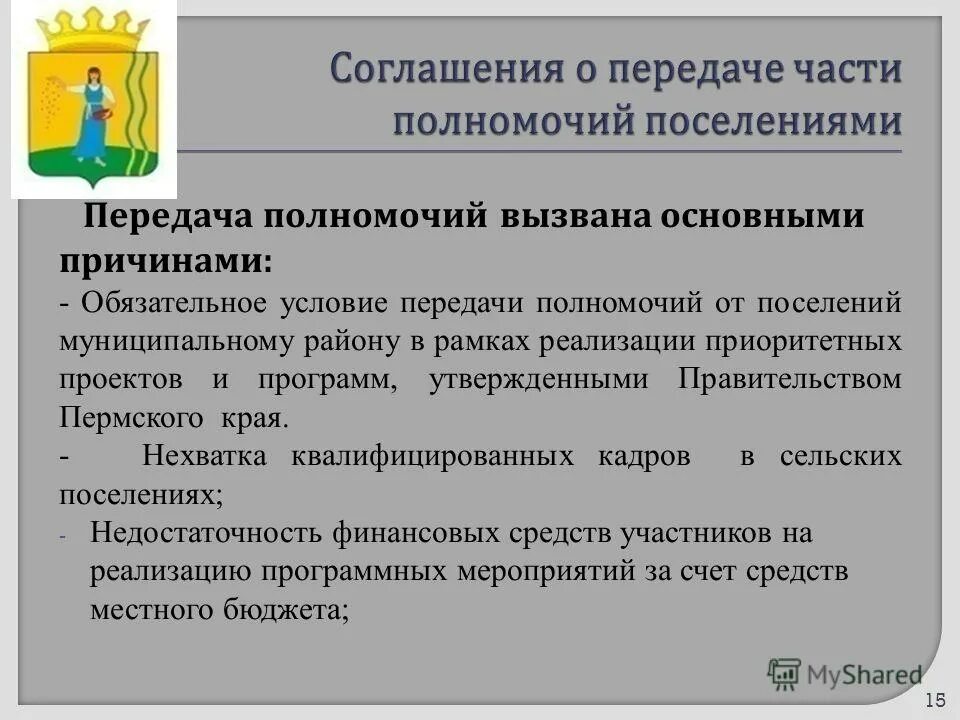 Соглашения о передаче части полномочий поселениями

Передача полномочий вызвана основными причинами:

- Обязательное условие передачи полномочий от поселений муниципальному району в рамках реализации приоритетных проектов и программ, утвержденными Правительством Пермского края.

- Нехватка квалифицированных кадров в сельских поселениях;

- Недостаточность финансовых средств участников на реализацию программных мероприятий за счет средств местного бюджета;

MyShared

15